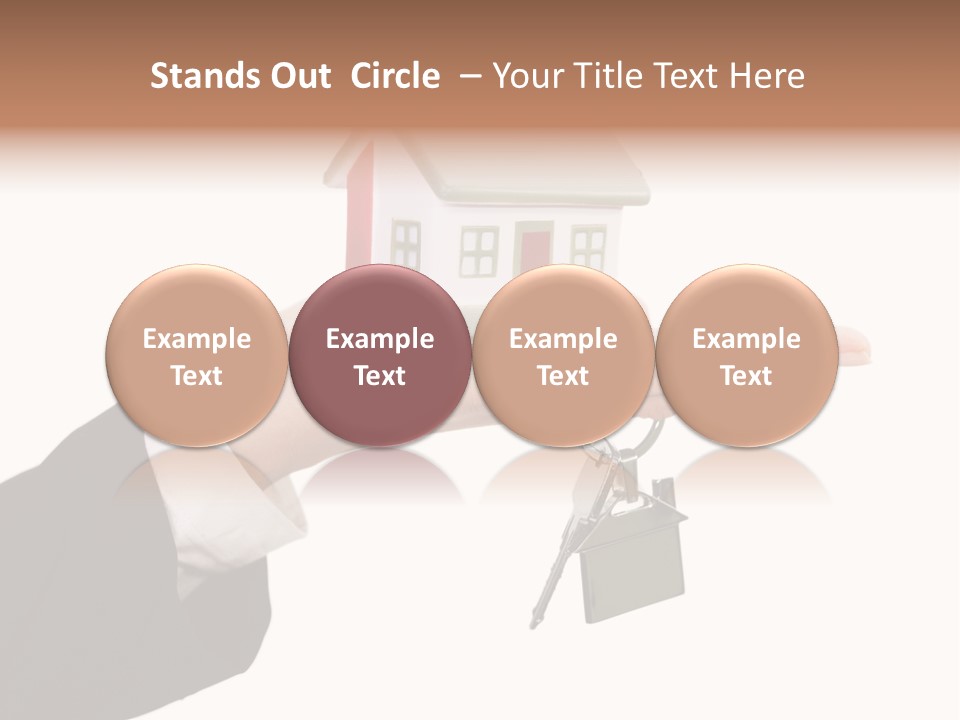 Stands Out Circle – Your Title Text Here

Example Text

Example Text

Example Text

Example Text